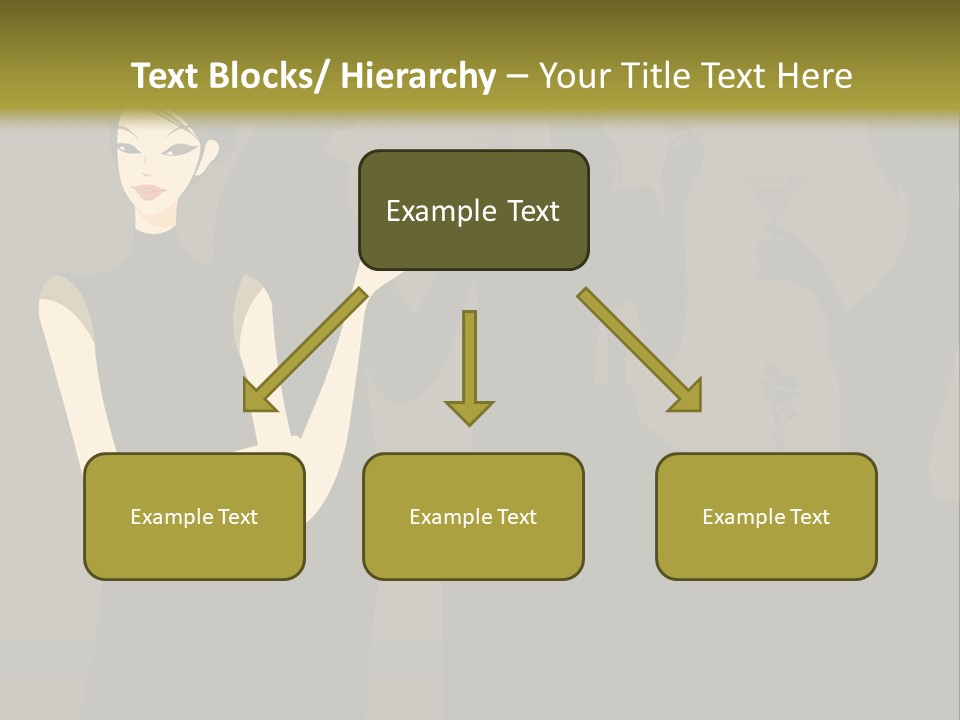 Text Blocks/ Hierarchy – Your Title Text Here

Example Text

Example Text

Example Text

Example Text